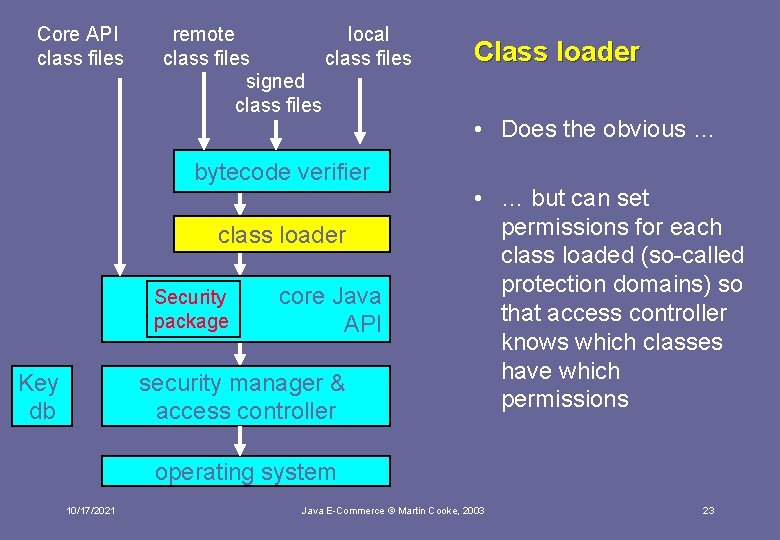 Core API class files

remote class files

signed class files

local class files

bytecode verifier

class loader

Security package

core Java API

Key db

security manager & access controller

operating system

Class loader

• Does the obvious …

• … but can set permissions for each class loaded (so-called protection domains) so that access controller knows which classes have which permissions

10/17/2021

Java E-Commerce © Martin Cooke, 2003

23